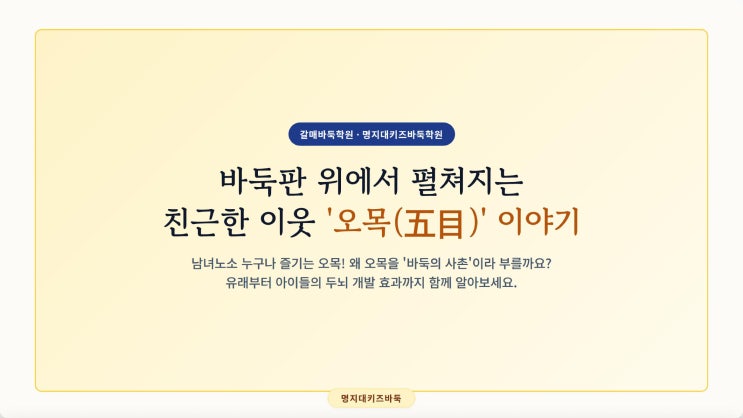 갈매바둑학원 · 명지대키즈바둑학원

바둑판 위에서 펼쳐지는
친근한 이웃 '오목(五目)' 이야기

남녀노소 누구나 즐기는 오목! 왜 오목을 '바둑의 사촌'이라 부를까요?
유래부터 아이들의 두뇌 개발 효과까지 함께 알아보세요.

명지대키즈바둑